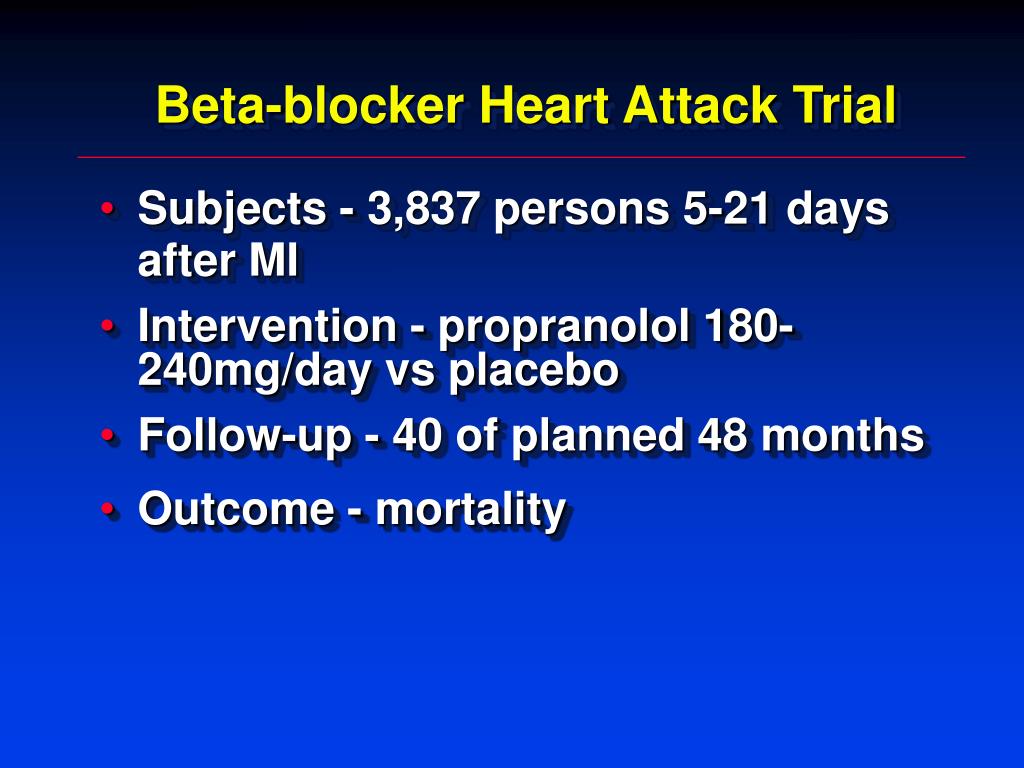 Beta-blocker Heart Attack Trial

• Subjects - 3,837 persons 5-21 days after MI

• Intervention - propranolol 180-240mg/day vs placebo

• Follow-up - 40 of planned 48 months

• Outcome - mortality